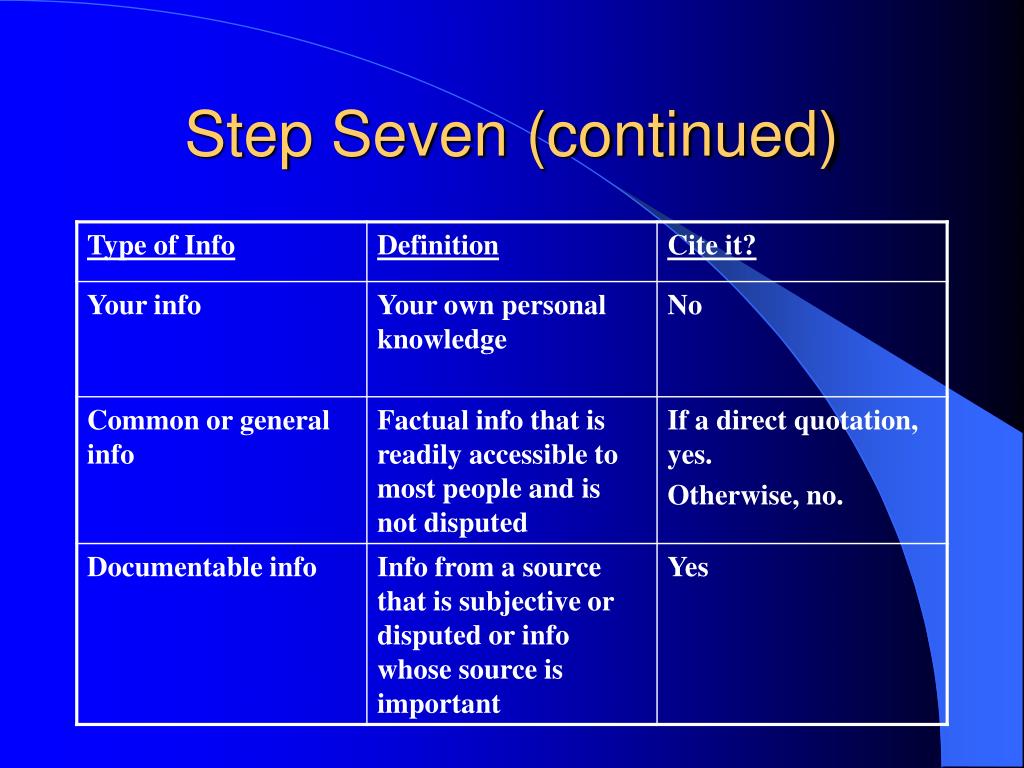 Step Seven (continued)

| Type of Info | Definition | Cite it? |
|---|---|---|
| Your info | Your own personal knowledge | No |
| Common or general info | Factual info that is readily accessible to most people and is not disputed | If a direct quotation, yes. Otherwise, no. |
| Documentable info | Info from a source that is subjective or disputed or info whose source is important | Yes |